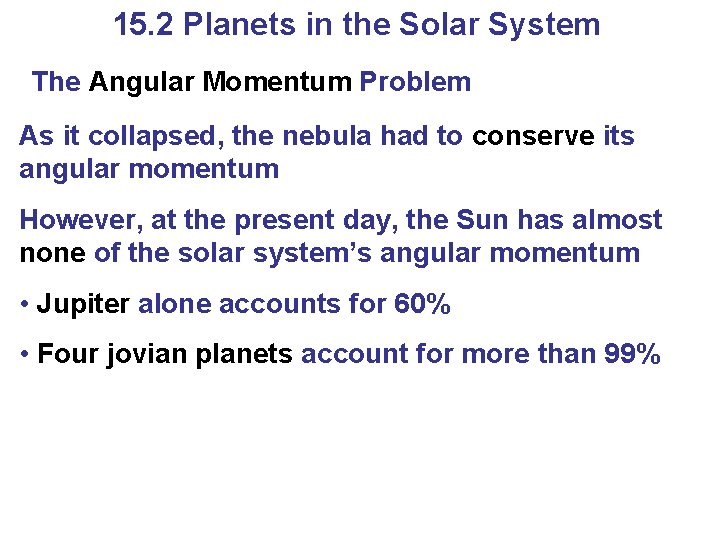 15.2 Planets in the Solar System

The Angular Momentum Problem

As it collapsed, the nebula had to conserve its angular momentum

However, at the present day, the Sun has almost none of the solar system's angular momentum

• Jupiter alone accounts for 60%

• Four jovian planets account for more than 99%